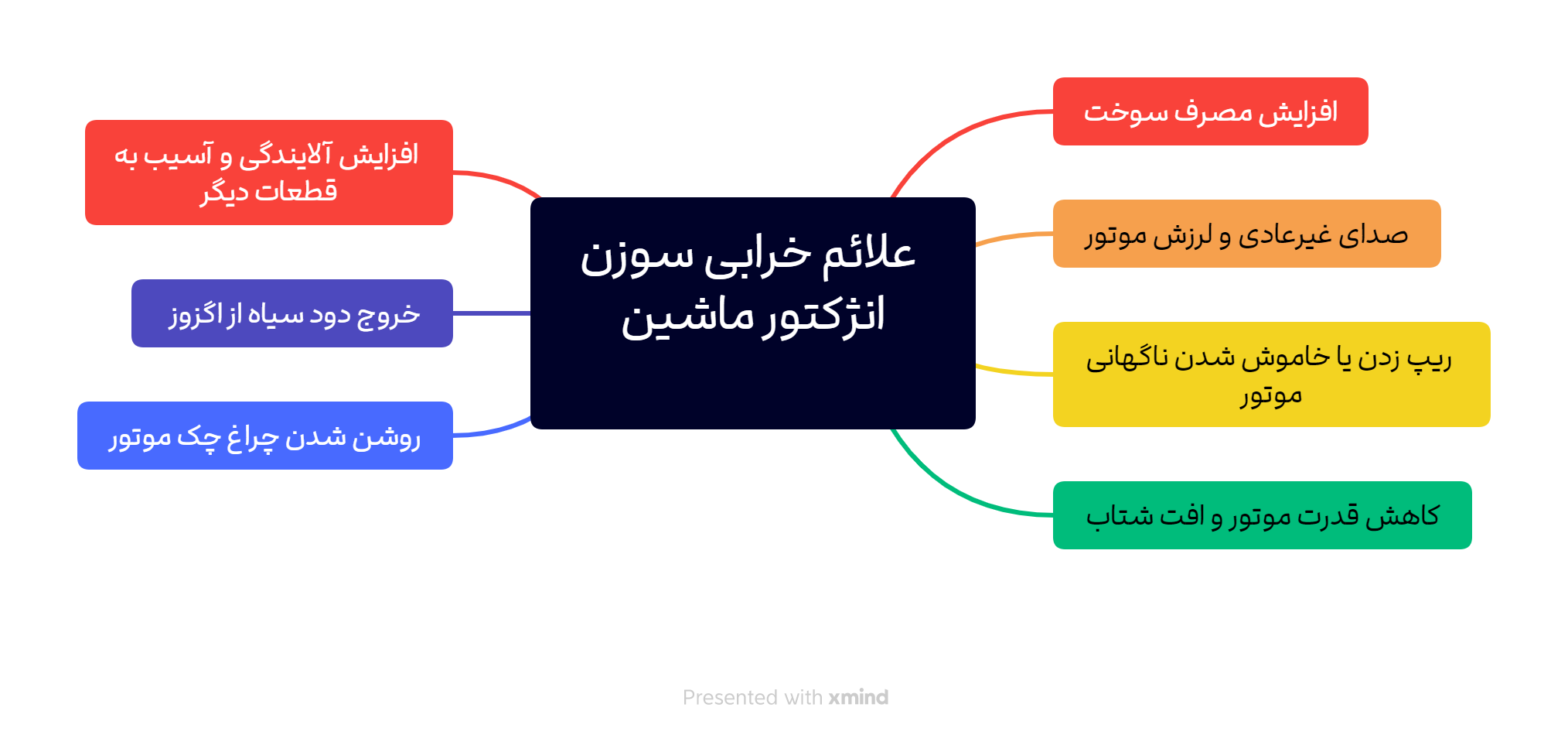 علائم خرابی سوزن انژکتور ماشین

افزایش مصرف سوخت

صدای غیرعادی و لرزش موتور

ریپ زدن یا خاموش شدن ناگهانی موتور

کاهش قدرت موتور و افت شتاب

افزایش آلایندگی و آسیب به قطعات دیگر

خروج دود سیاه از اگزوز

روشن شدن چراغ چک موتور

Presented with xmind